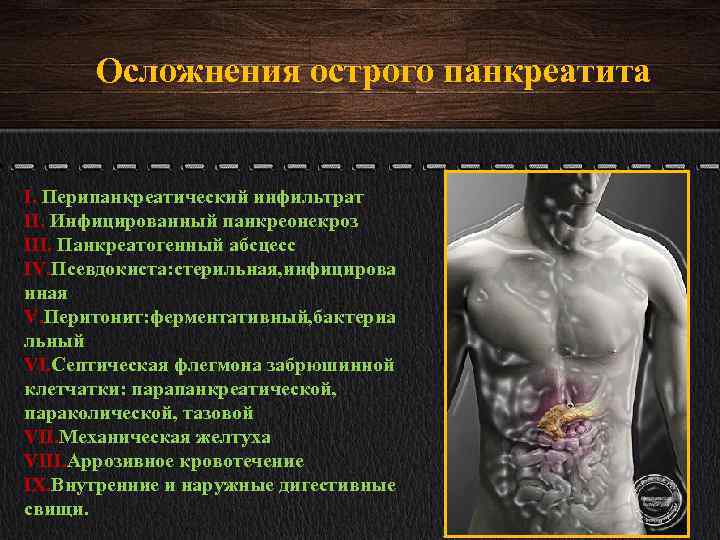 Осложнения острого панкреатита

I. Перипанкреатический инфильтрат
II. Инфицированный панкреонекроз
III. Панкреатогенный абсцесс
IV.Псевдокиста:стерильная,инфицированная
V.Перитонит:ферментативный,бактериальный
VI.Септическая флегмона забрюшинной клетчатки: парапанкреатической, параколической, тазовой
VII.Механическая желтуха
VIII.Аррозивное кровотечение
IX.Внутренние и наружные дигестивные свищи.